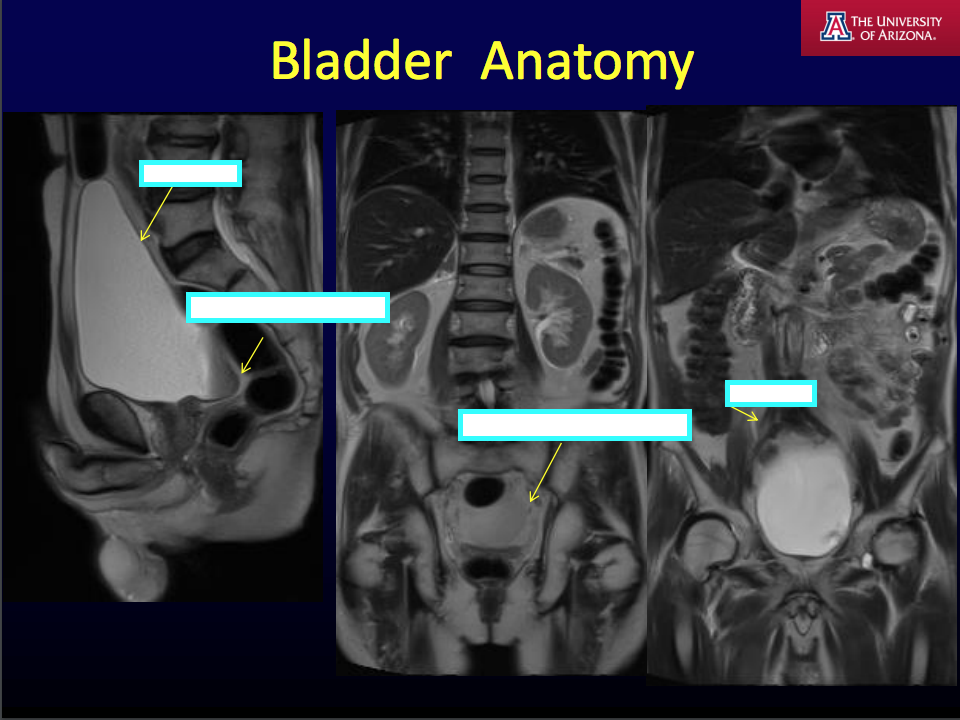 THE UNIVERSITY OF ARIZONA.

Bladder Anatomy